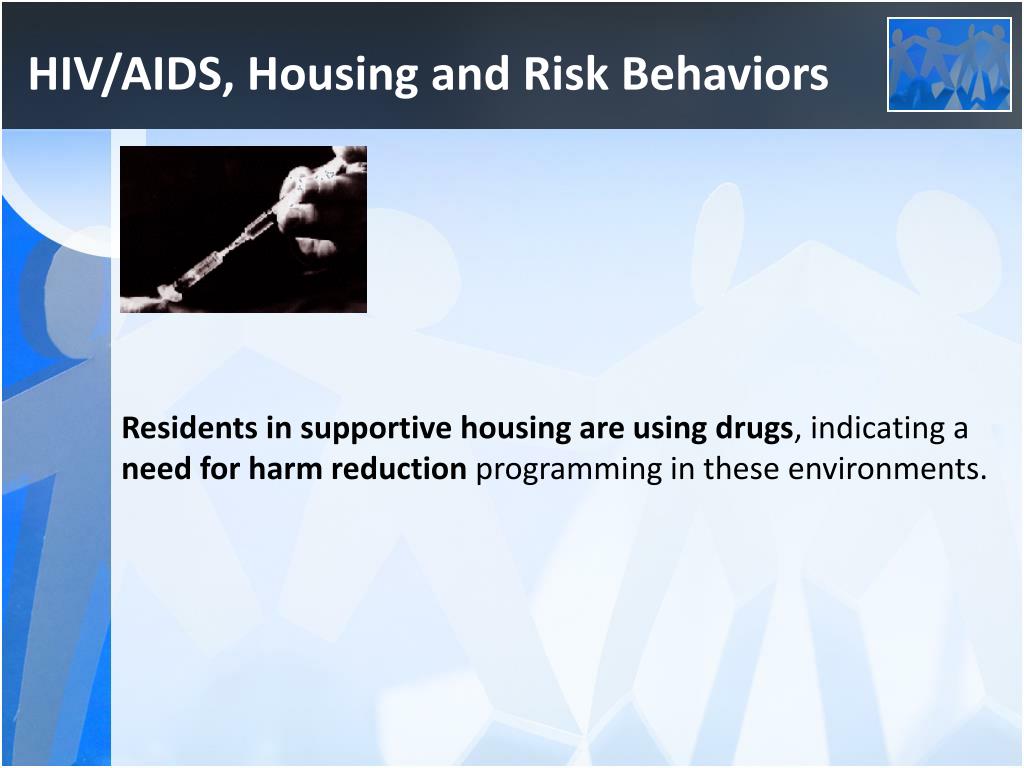 HIV/AIDS, Housing and Risk Behaviors

Residents in supportive housing are using drugs, indicating a need for harm reduction programming in these environments.